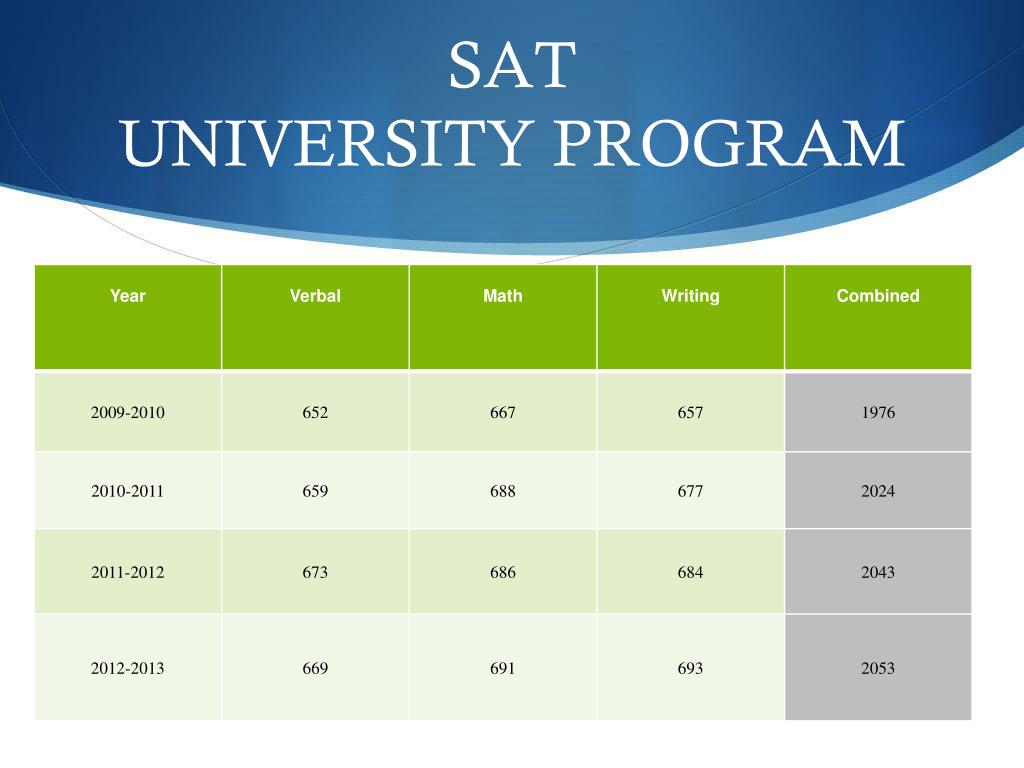 SAT
UNIVERSITY PROGRAM

| Year | Verbal | Math | Writing | Combined |
|---|---|---|---|---|
| 2009-2010 | 652 | 667 | 657 | 1976 |
| 2010-2011 | 659 | 688 | 677 | 2024 |
| 2011-2012 | 673 | 686 | 684 | 2043 |
| 2012-2013 | 669 | 691 | 693 | 2053 |